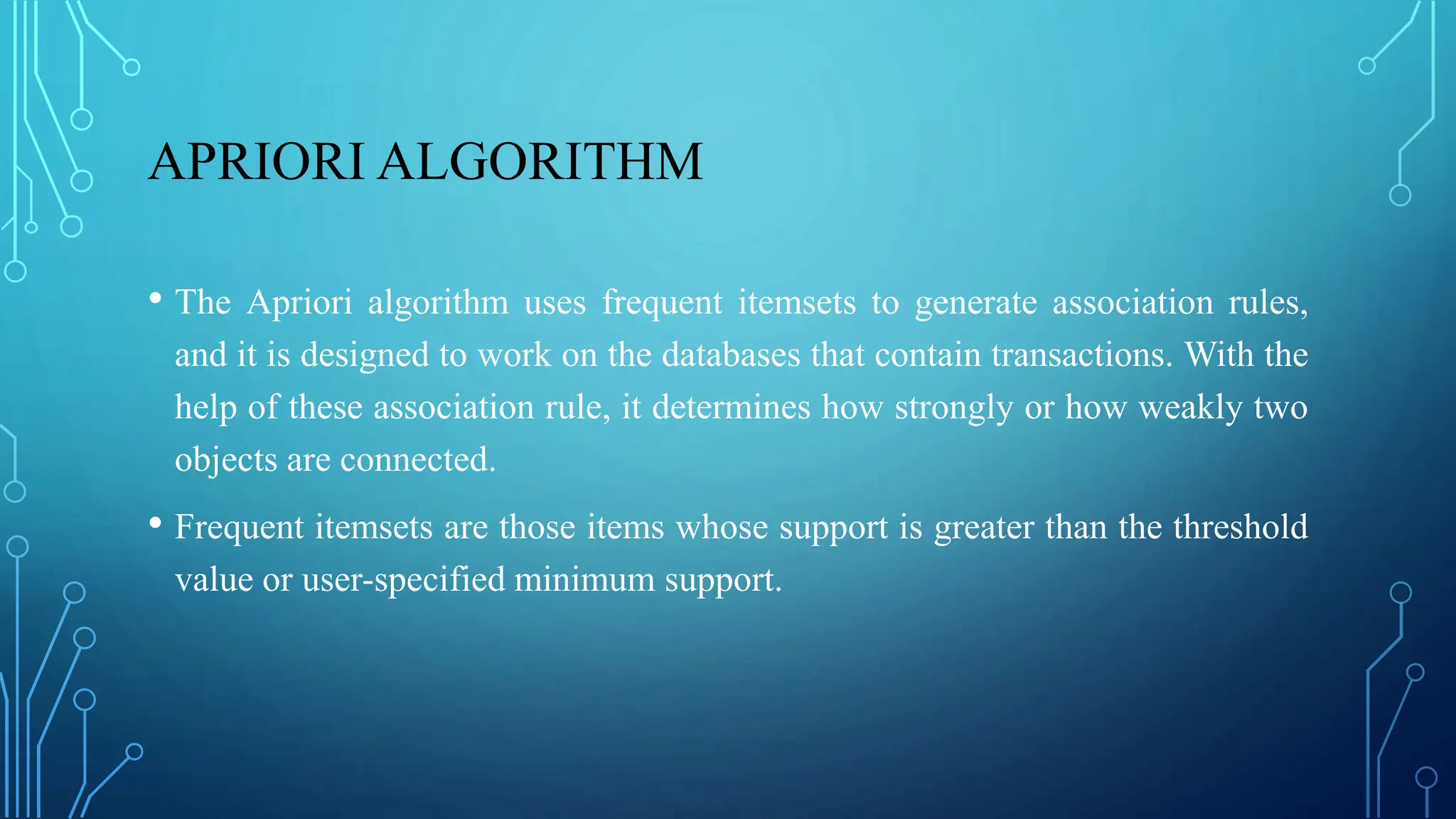 APRIORI ALGORITHM

• The Apriori algorithm uses frequent itemsets to generate association rules, and it is designed to work on the databases that contain transactions. With the help of these association rule, it determines how strongly or how weakly two objects are connected.

• Frequent itemsets are those items whose support is greater than the threshold value or user-specified minimum support.